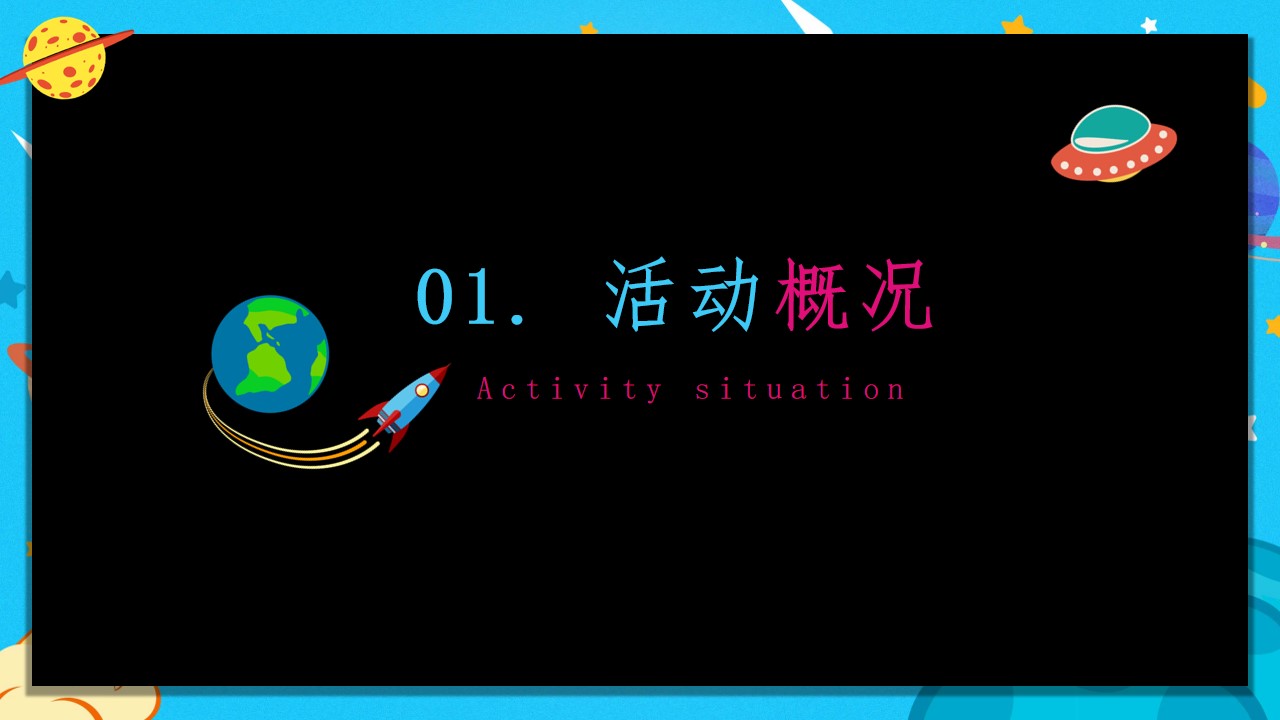 01. 活动概况

Activity situation